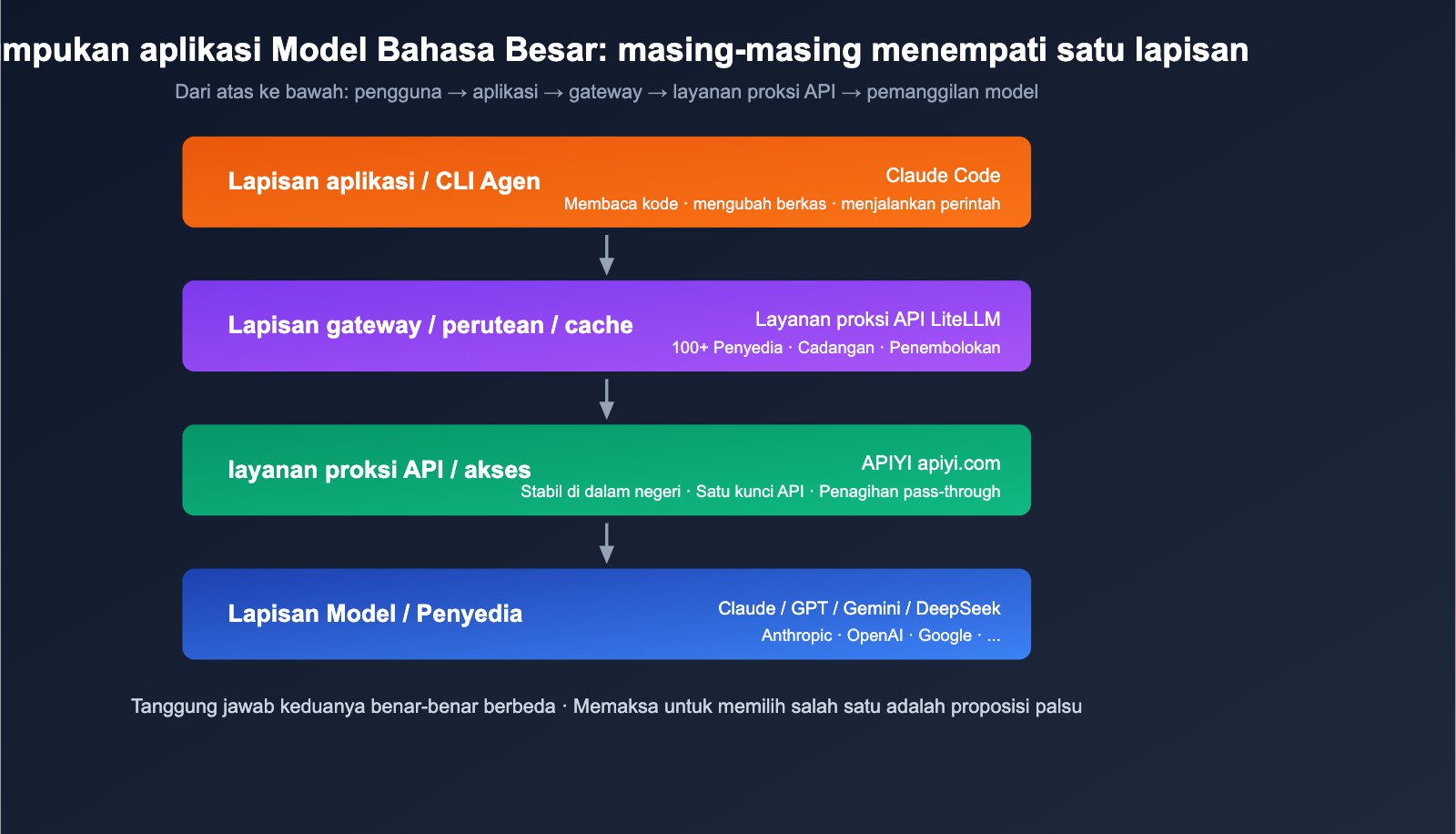 mpukan aplikasi Model Bahasa Besar: masing-masing menempati satu lapisan

Dari atas ke bawah: pengguna → aplikasi → gateway → layanan proksi API → pemanggilan model

Lapisan aplikasi / CLI Agen

Claude Code

Membaca kode · mengubah berkas · menjalankan perintah

Lapisan gateway / perutean / cache

Layanan proksi API LiteLLM

100+ Penyedia · Cadangan · Penembolokan

layanan proksi API / akses

APIYI apiyi.com

Stabil di dalam negeri · Satu kunci API · Penagihan pass-through

Lapisan Model / Penyedia

Claude / GPT / Gemini / DeepSeek

Anthropic · OpenAI · Google · ...

Tanggung jawab keduanya benar-benar berbeda · Memaksa untuk memilih salah satu adalah proposisi palsu